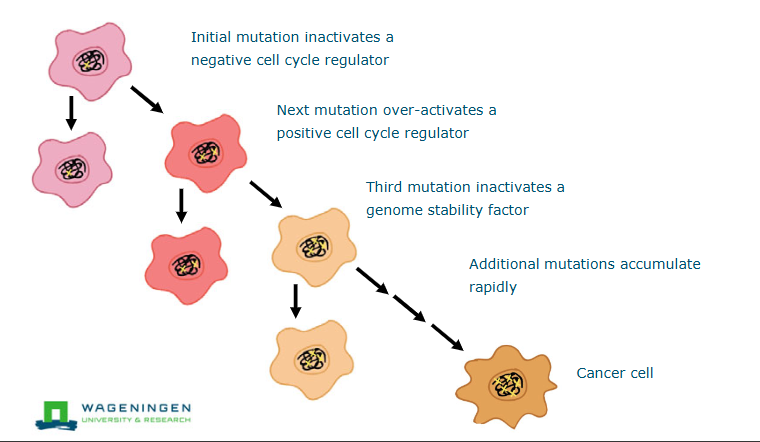 Initial mutation inactivates a negative cell cycle regulator

Next mutation over-activates a positive cell cycle regulator

Third mutation inactivates a genome stability factor

Additional mutations accumulate rapidly

Cancer cell

WAGENINGEN
UNIVERSITY & RESEARCH